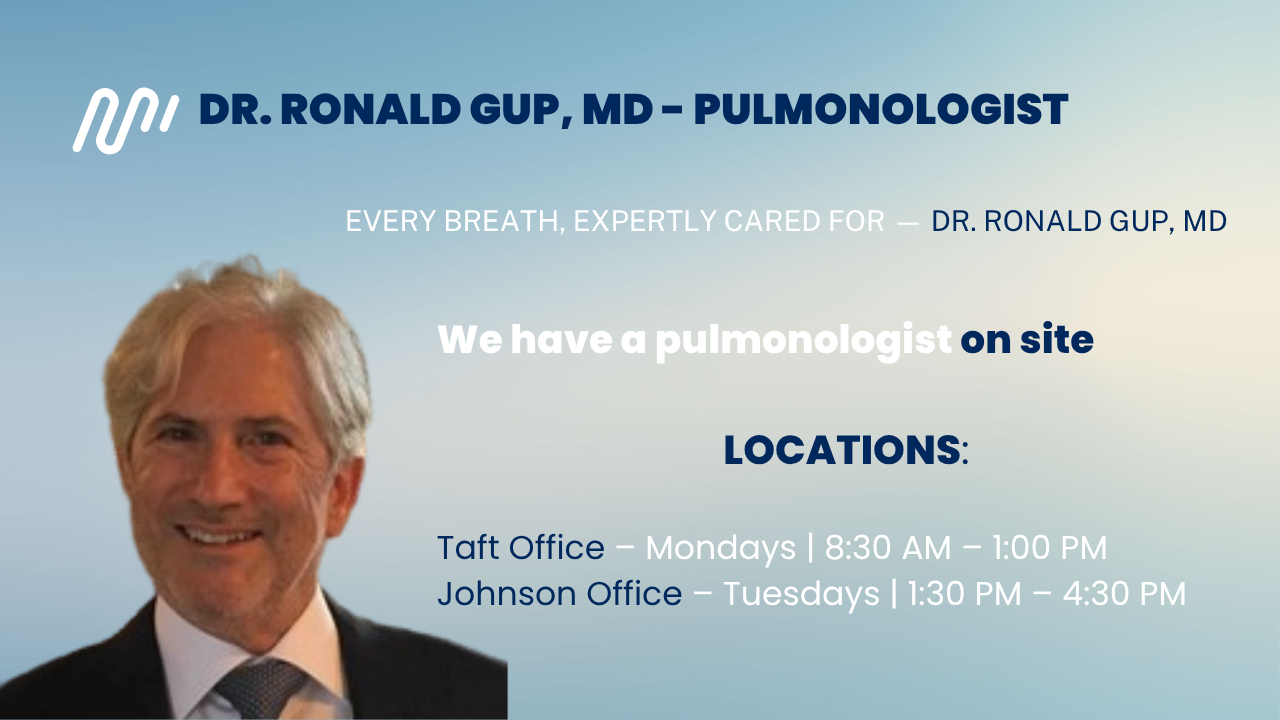 DR. RONALD GUP, MD - PULMONOLOGIST

EVERY BREATH, EXPERTLY CARED FOR — DR. RONALD GUP, MD

We have a pulmonologist on site

LOCATIONS:

Taft Office – Mondays | 8:30 AM – 1:00 PM
Johnson Office – Tuesdays | 1:30 PM – 4:30 PM